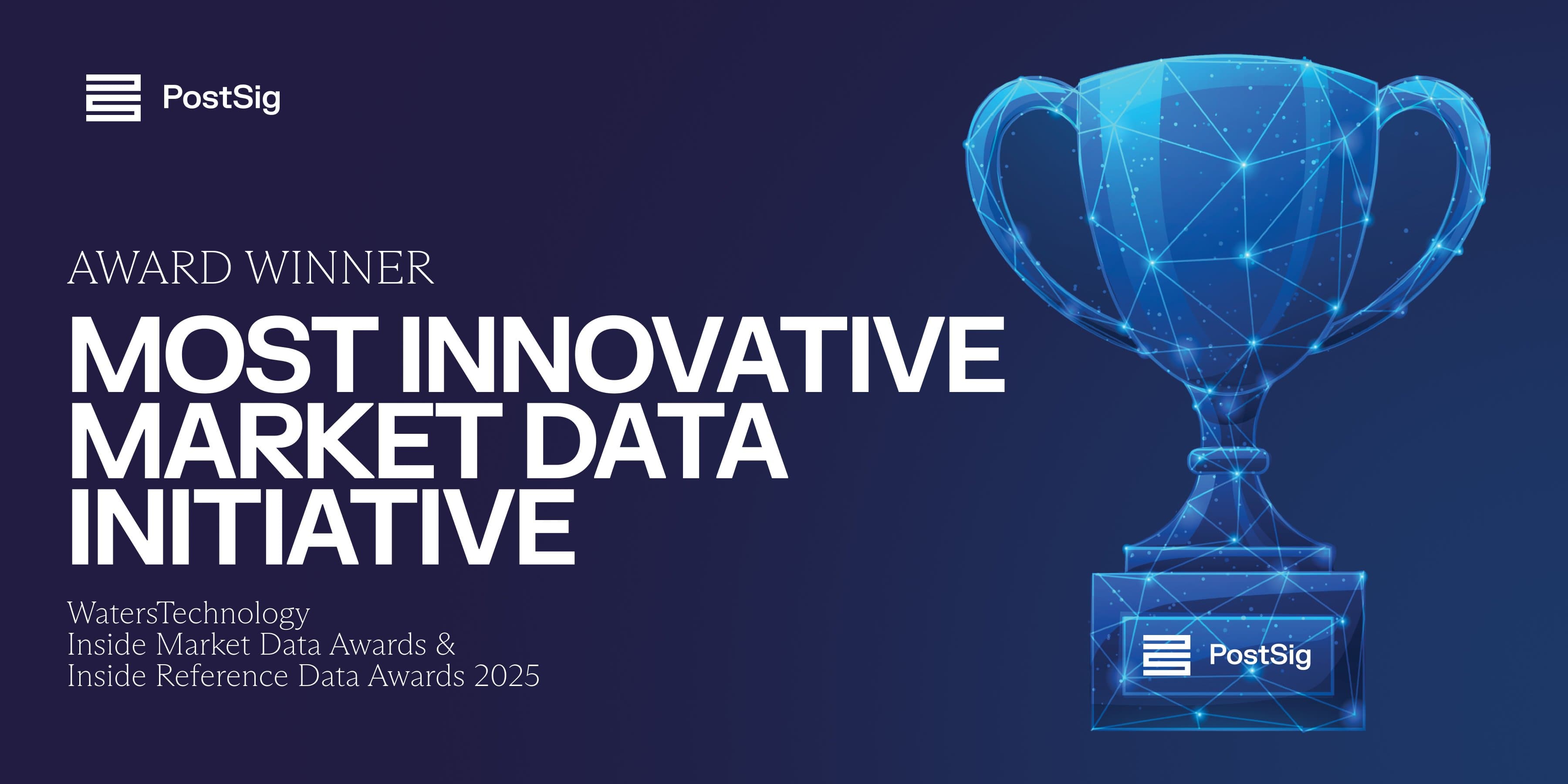 PostSig

AWARD WINNER

MOST INNOVATIVE MARKET DATA INITIATIVE

WatersTechnology
Inside Market Data Awards &
Inside Reference Data Awards 2025

PostSig